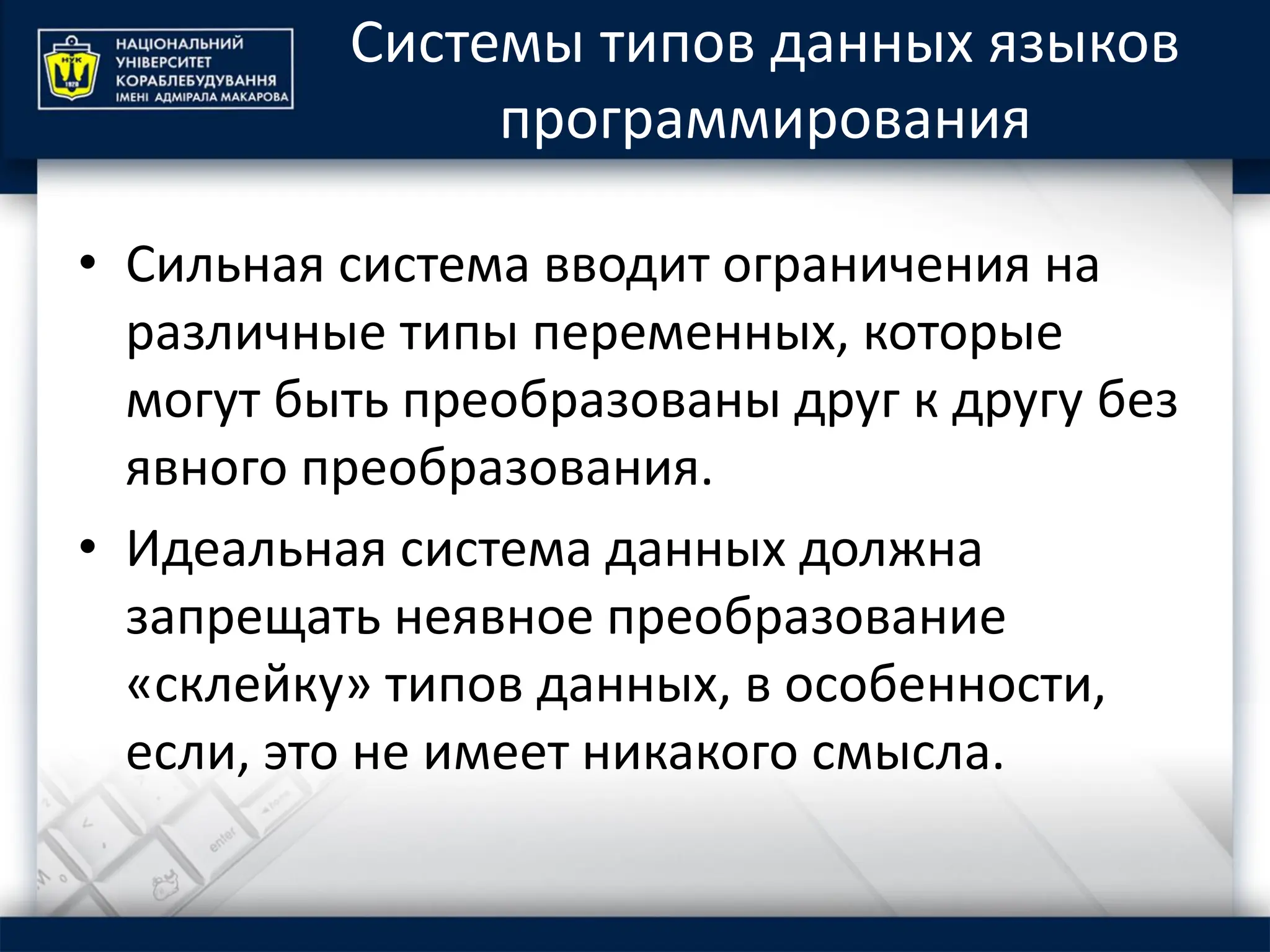 НУК
1920
НАЦІОНАЛЬНИЙ УНІВЕРСИТЕТ КОРАБЛЕБУДУВАННЯ ІМЕНІ АДМІРАЛА МАКАРОВА

Системы типов данных языков программирования

• Сильная система вводит ограничения на различные типы переменных, которые могут быть преобразованы друг к другу без явного преобразования.
• Идеальная система данных должна запрещать неявное преобразование «склейку» типов данных, в особенности, если, это не имеет никакого смысла.

enter